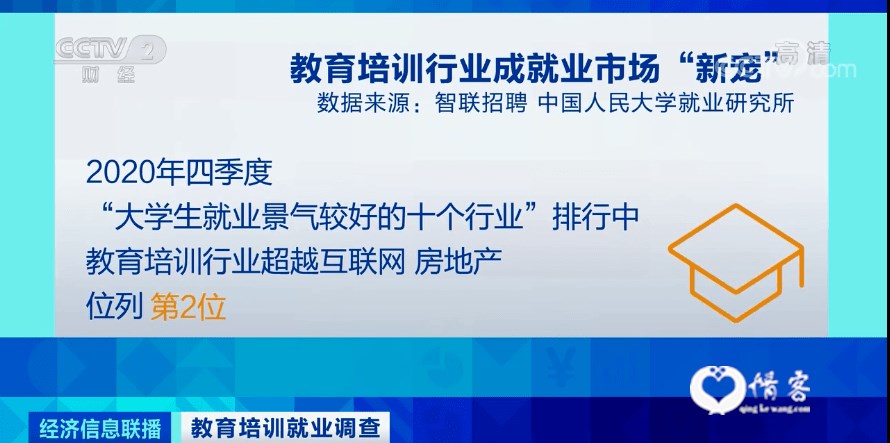 CCTV 2
财经

高清

教育培训行业成就业市场“新宠”
数据来源：智联招聘 中国人民大学就业研究所

2020年四季度
“大学生就业景气较好的十个行业”排行中
教育培训行业超越互联网 房地产
位列 第2位

情客
qing ke wang.com

经济信息联播 教育培训就业调查